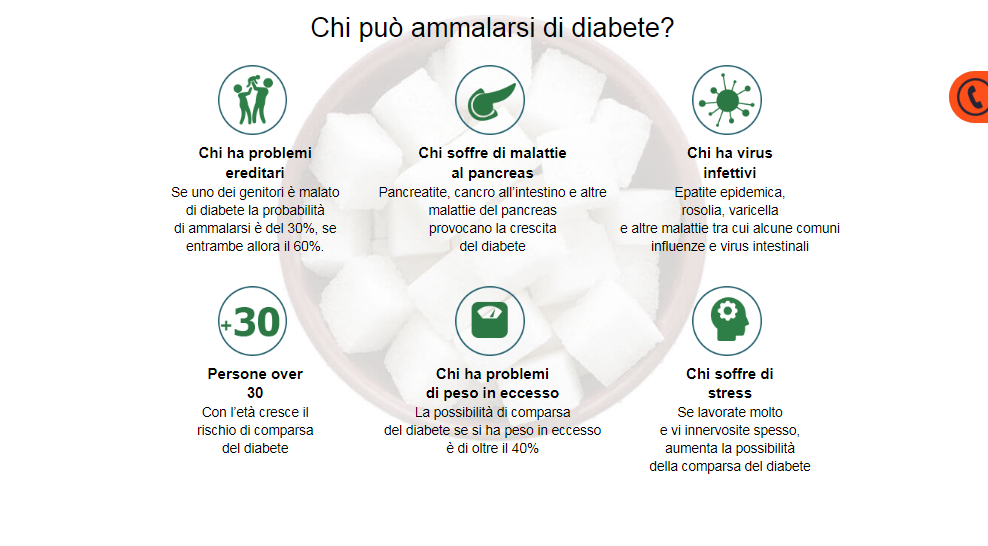 Chi può ammalarsi di diabete?

Chi ha problemi ereditari
Se uno dei genitori è malato di diabete la probabilità di ammalarsi è del 30%, se entrambe allora il 60%.

Chi soffre di malattie al pancreas
Pancreatite, cancro all'intestino e altre malattie del pancreas provocano la crescita del diabete

Chi ha virus infettivi
Epatite epidemica, rosolia, varicella e altre malattie tra cui alcune comuni influenze e virus intestinali

+30

Persone over 30
Con l'età cresce il rischio di comparsa del diabete

Chi ha problemi di peso in eccesso
La possibilità di comparsa del diabete se si ha peso in eccesso è di oltre il 40%

Chi soffre di stress
Se lavorate molto e vi innervosite spesso, aumenta la possibilità della comparsa del diabete